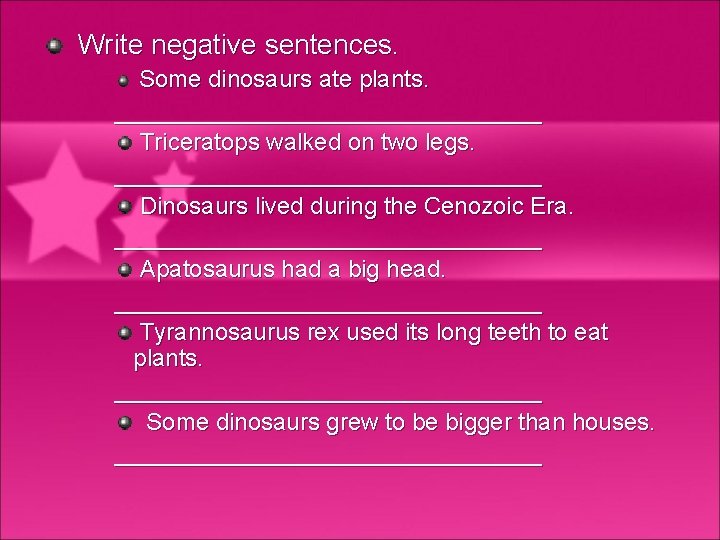 Write negative sentences.

Some dinosaurs ate plants.

______________________________

Triceratops walked on two legs.

______________________________

Dinosaurs lived during the Cenozoic Era.

______________________________

Apatosaurus had a big head.

______________________________

Tyrannosaurus rex used its long teeth to eat plants.

______________________________

Some dinosaurs grew to be bigger than houses.

______________________________